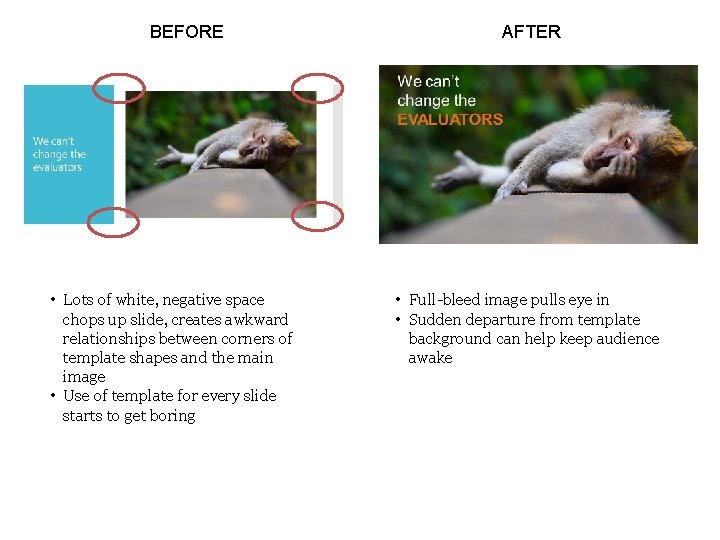 BEFORE

We can't change the evaluators

• Lots of white, negative space chops up slide, creates awkward relationships between corners of template shapes and the main image
• Use of template for every slide starts to get boring

AFTER

We can't change the EVALUATORS

• Full-bleed image pulls eye in
• Sudden departure from template background can help keep audience awake